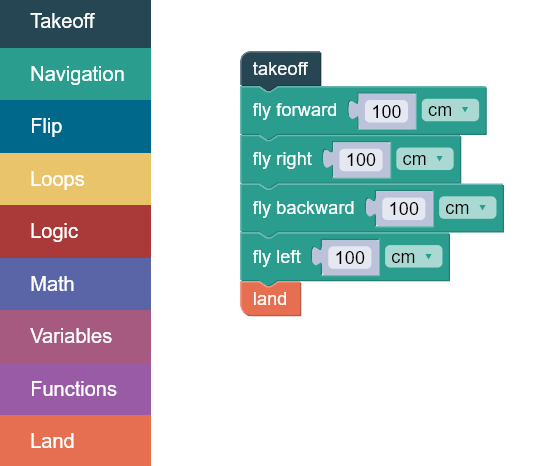 Takeoff
Navigation
Flip
Loops
Logic
Math
Variables
Functions
Land

takeoff
fly forward 100 cm
fly right 100 cm
fly backward 100 cm
fly left 100 cm
land